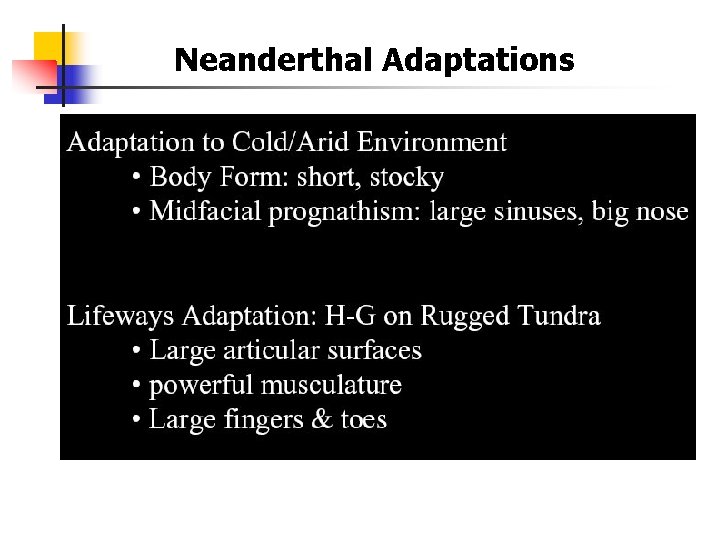 Neanderthal Adaptations

Adaptation to Cold/Arid Environment
• Body Form: short, stocky
• Midfacial prognathism: large sinuses, big nose

Lifeways Adaptation: H-G on Rugged Tundra
• Large articular surfaces
• powerful musculature
• Large fingers & toes